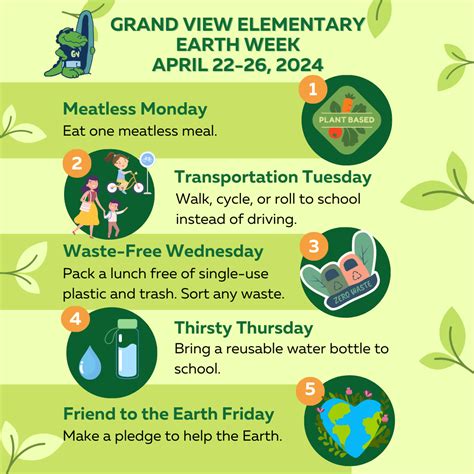 GV

GRAND VIEW ELEMENTARY EARTH WEEK APRIL 22-26, 2024

1

PLANT BASED

Meatless Monday
Eat one meatless meal.

2

Transportation Tuesday
Walk, cycle, or roll to school instead of driving.

3

ZERO WASTE

Waste-Free Wednesday
Pack a lunch free of single-use plastic and trash. Sort any waste.

4

Thirsty Thursday
Bring a reusable water bottle to school.

5

Friend to the Earth Friday
Make a pledge to help the Earth.